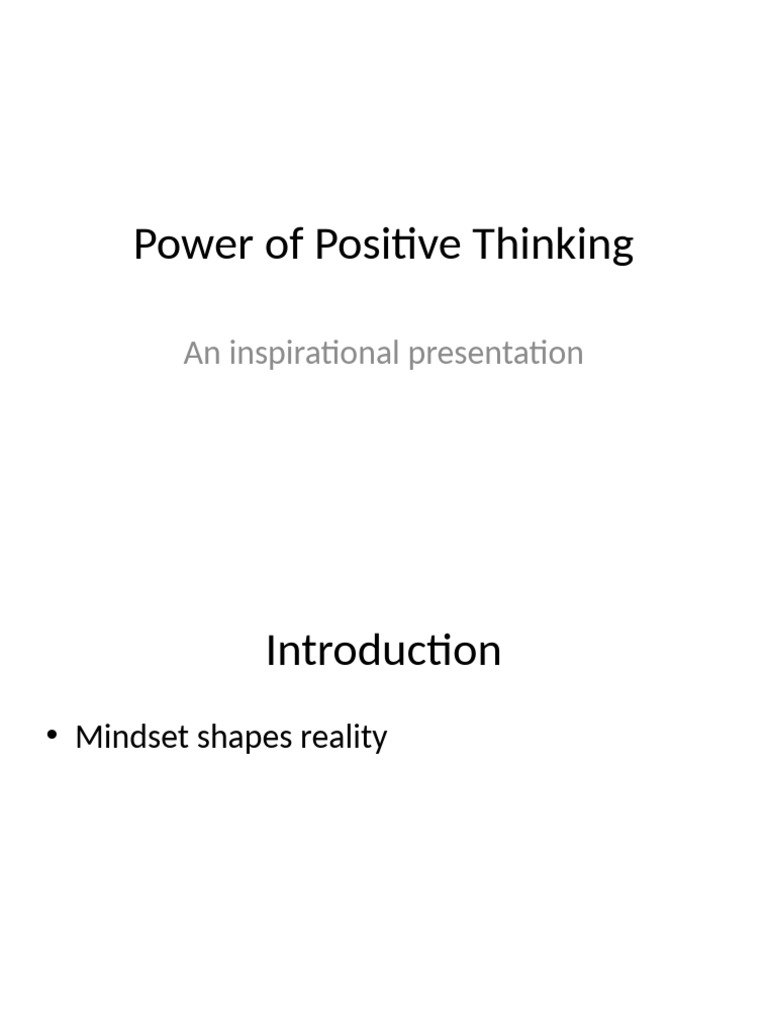 Power of Positive Thinking

An inspirational presentation

Introduction

• Mindset shapes reality